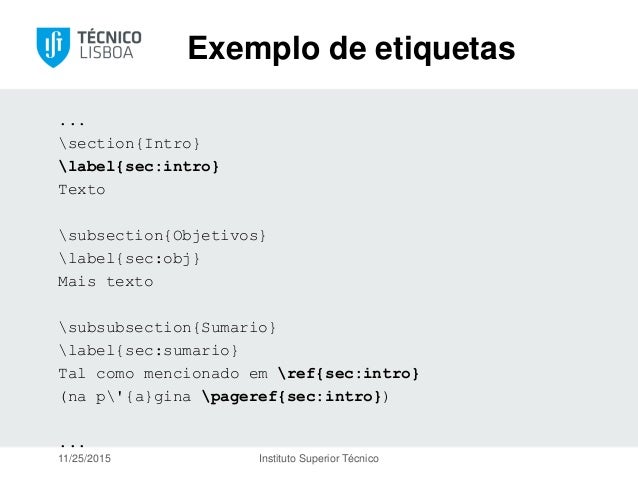 TÉCNICO LISBOA

Exemplo de etiquetas

...
\section{Intro}
\label{sec:intro}
Texto

\subsection{Objetivos}
\label{sec:obj}
Mais texto

\subsubsection{Sumario}
\label{sec:sumario}
Tal como mencionado em \ref{sec:intro}
(na p\'{a}gina \pageref{sec:intro})

...

11/25/2015 Instituto Superior Técnico